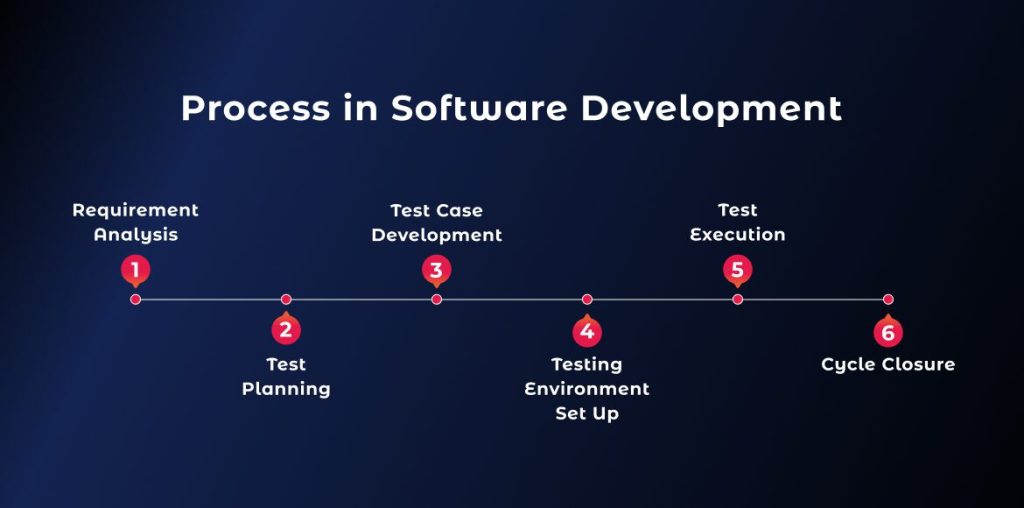 Process in Software Development

Requirement Analysis
1

2
Test Planning

Test Case Development
3

4
Testing Environment Set Up

Test Execution
5

6
Cycle Closure